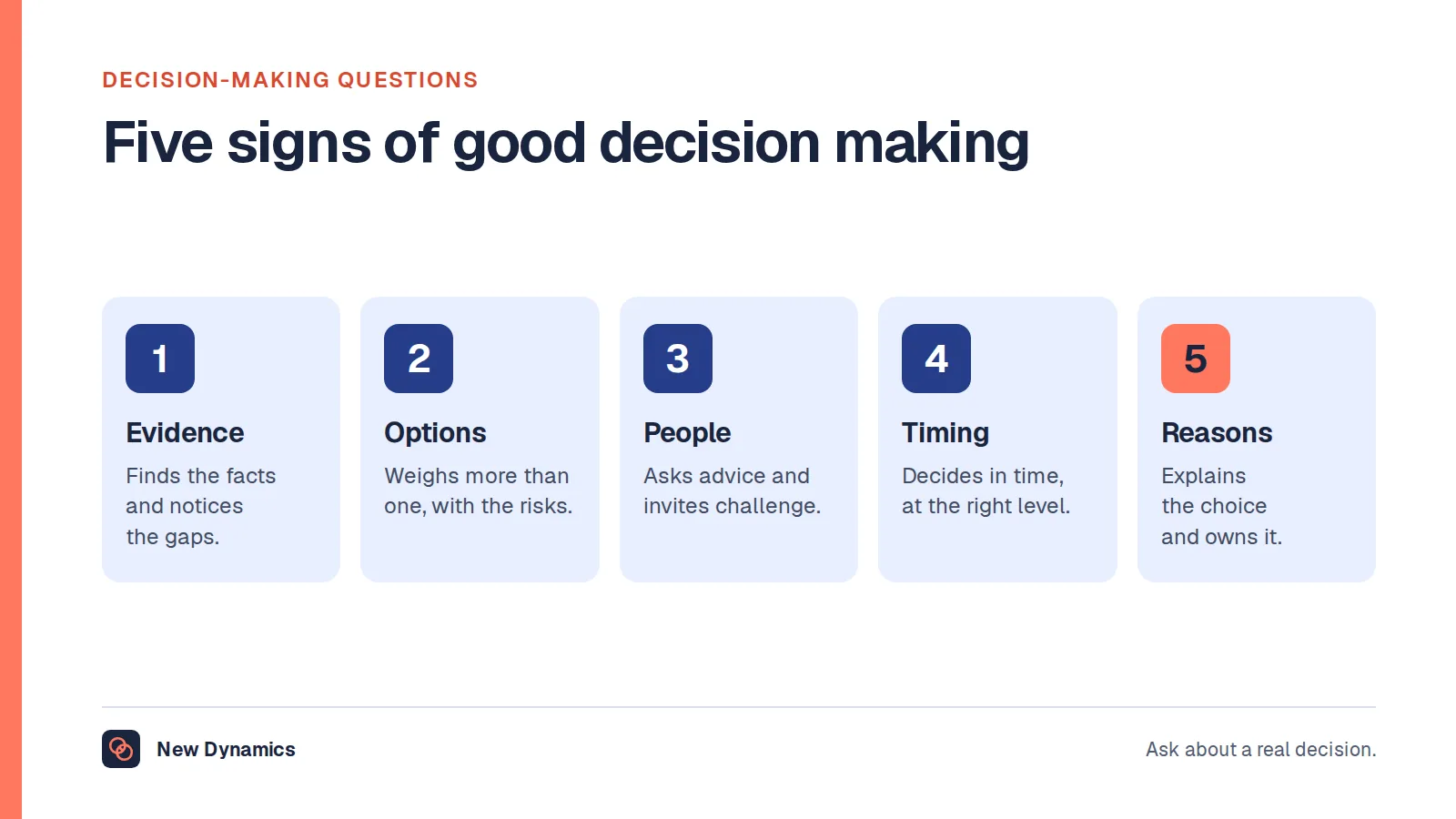 DECISION-MAKING QUESTIONS

Five signs of good decision making

1
Evidence
Finds the facts and notices the gaps.

2
Options
Weighs more than one, with the risks.

3
People
Asks advice and invites challenge.

4
Timing
Decides in time, at the right level.

5
Reasons
Explains the choice and owns it.

New Dynamics

Ask about a real decision.